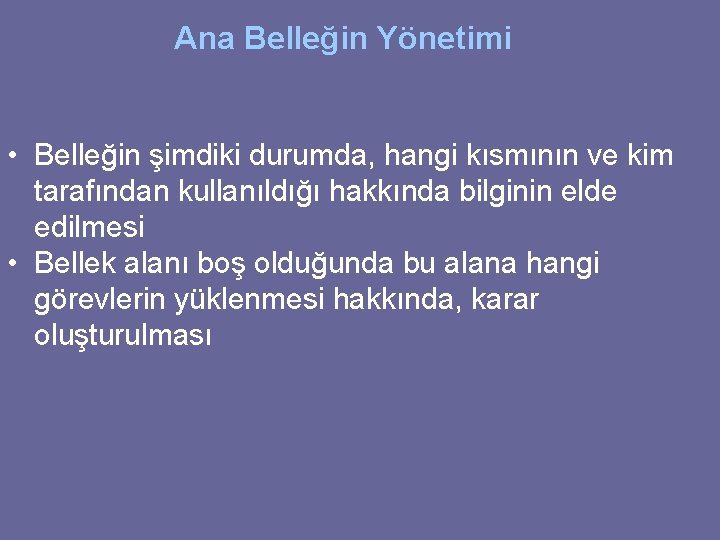 Ana Belleğin Yönetimi

• Belleğin şimdiki durumda, hangi kısmının ve kim tarafından kullanıldığı hakkında bilginin elde edilmesi
• Bellek alanı boş olduğunda bu alana hangi görevlerin yüklenmesi hakkında, karar oluşturulması